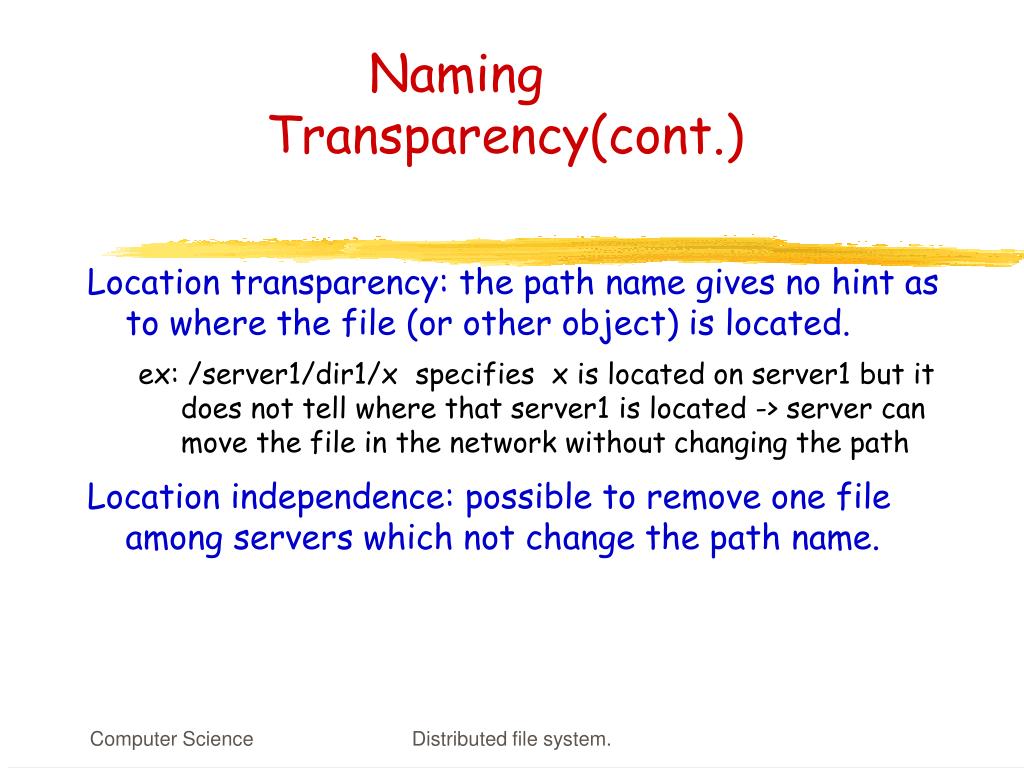 Naming Transparency(cont.)

Location transparency: the path name gives no hint as to where the file (or other object) is located.

ex: /server1/dir1/x specifies x is located on server1 but it does not tell where that server1 is located -> server can move the file in the network without changing the path

Location independence: possible to remove one file among servers which not change the path name.

Computer Science

Distributed file system.